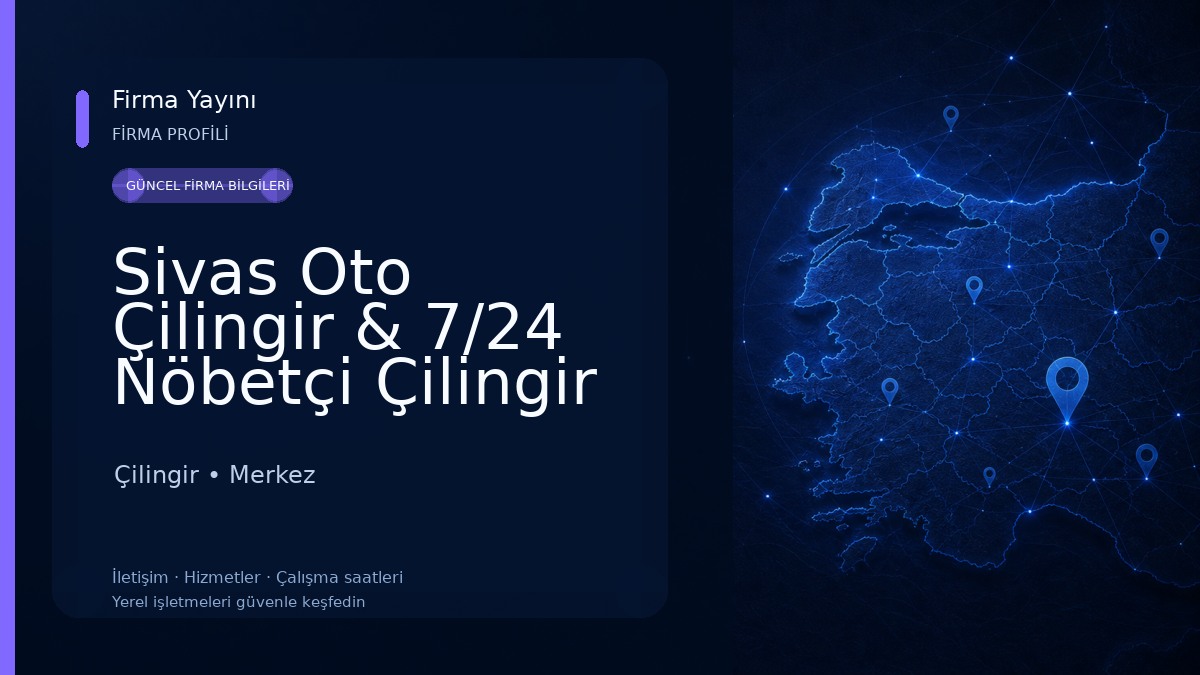 Firma Yayını
FİRMA PROFİLİ

GÜNCEL FİRMA BİLGİLERİ

Sivas Oto Çilingir & 7/24 Nöbetçi Çilingir

Çilingir • Merkez

İletişim · Hizmetler · Çalışma saatleri
Yerel işletmeleri güvenle keşfedin